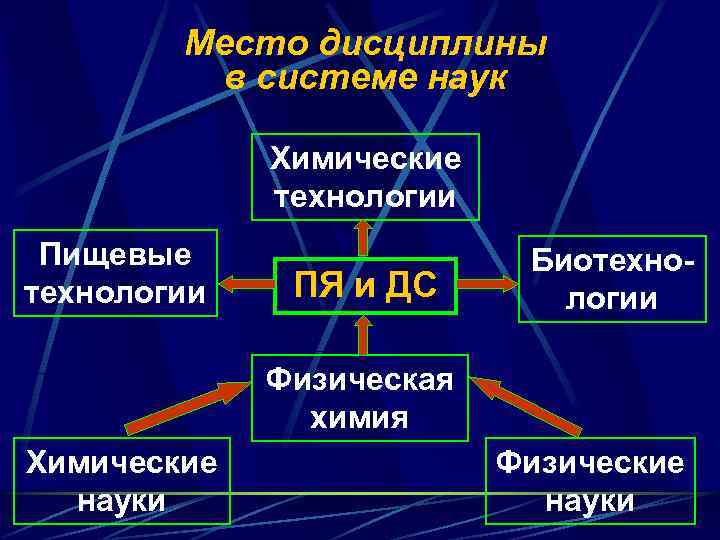 Место дисциплины в системе наук

Химические технологии

Пищевые технологии

ПЯ и ДС

Биотехнологии

Физическая химия

Химические науки

Физические науки